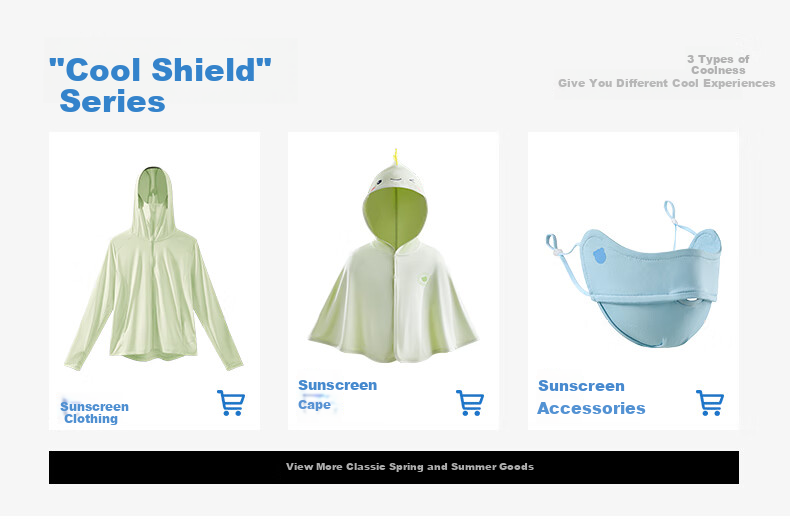 "Cool Shield"
Series

3 Types of
Coolness
Give You Different Cool Experiences

Sunscreen
Clothing

Sunscreen
Cape

Sunscreen
Accessories

View More Classic Spring and Summer Goods